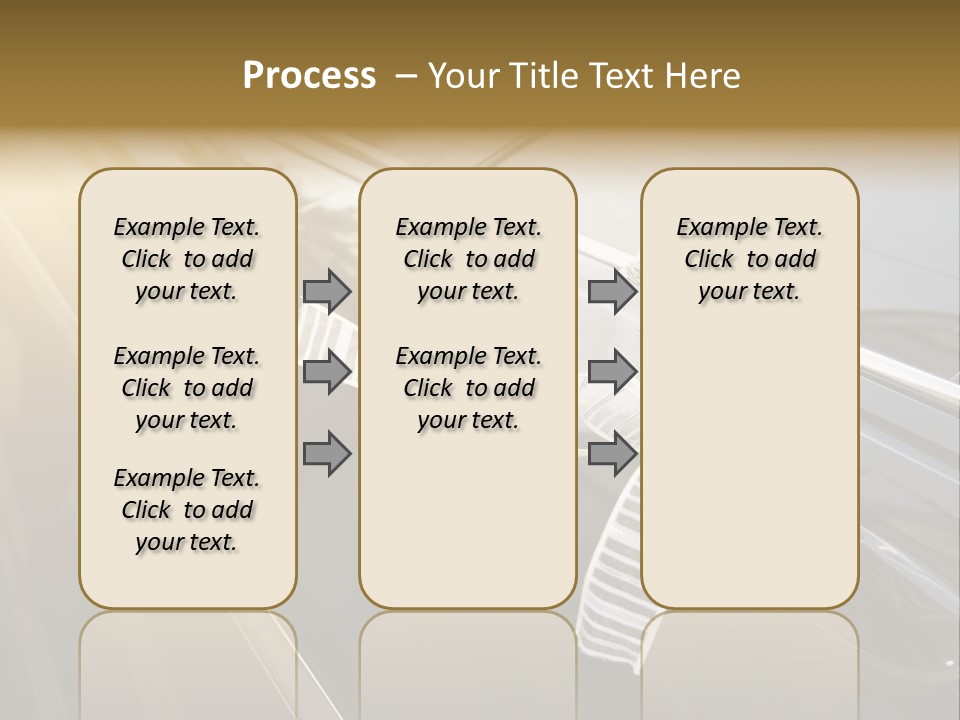 Process – Your Title Text Here

Example Text. Click to add your text.

Example Text. Click to add your text.

Example Text. Click to add your text.

Example Text. Click to add your text.

Example Text. Click to add your text.

Example Text. Click to add your text.